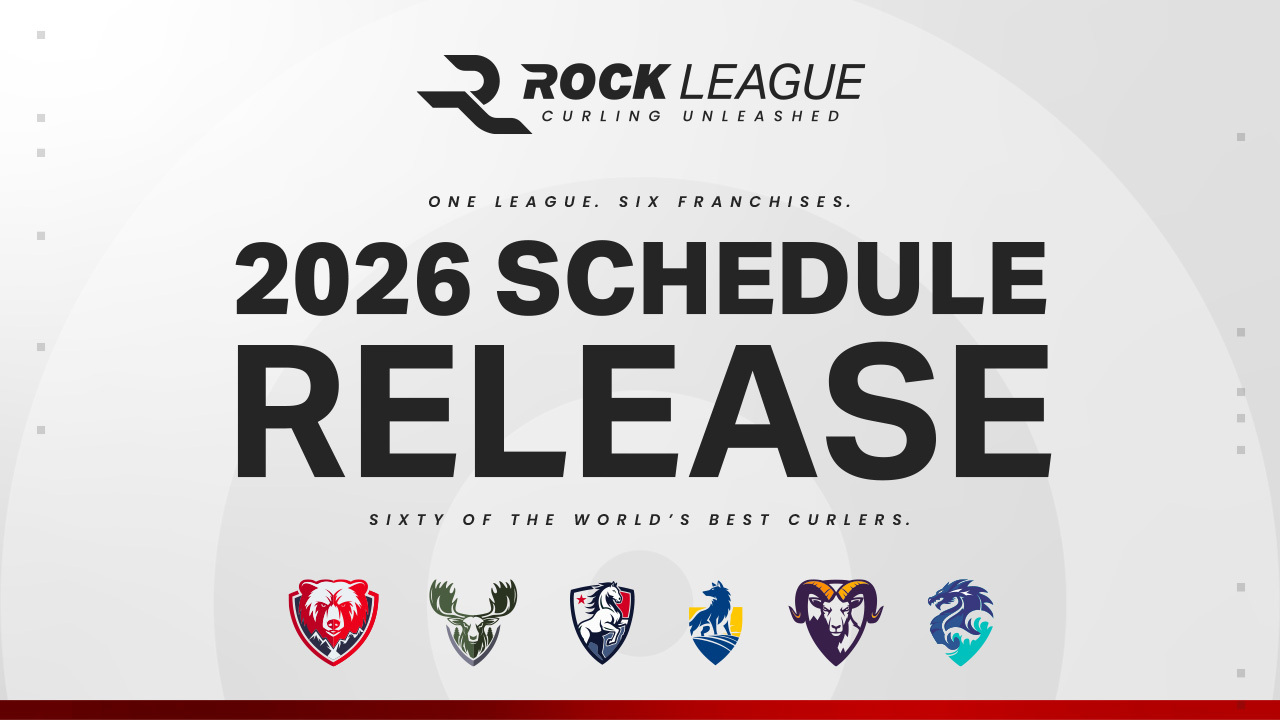 ROCK LEAGUE
CURLING UNLEASHED

ONE LEAGUE. SIX FRANCHISES.

2026 SCHEDULE RELEASE

SIXTY OF THE WORLD'S BEST CURLERS.